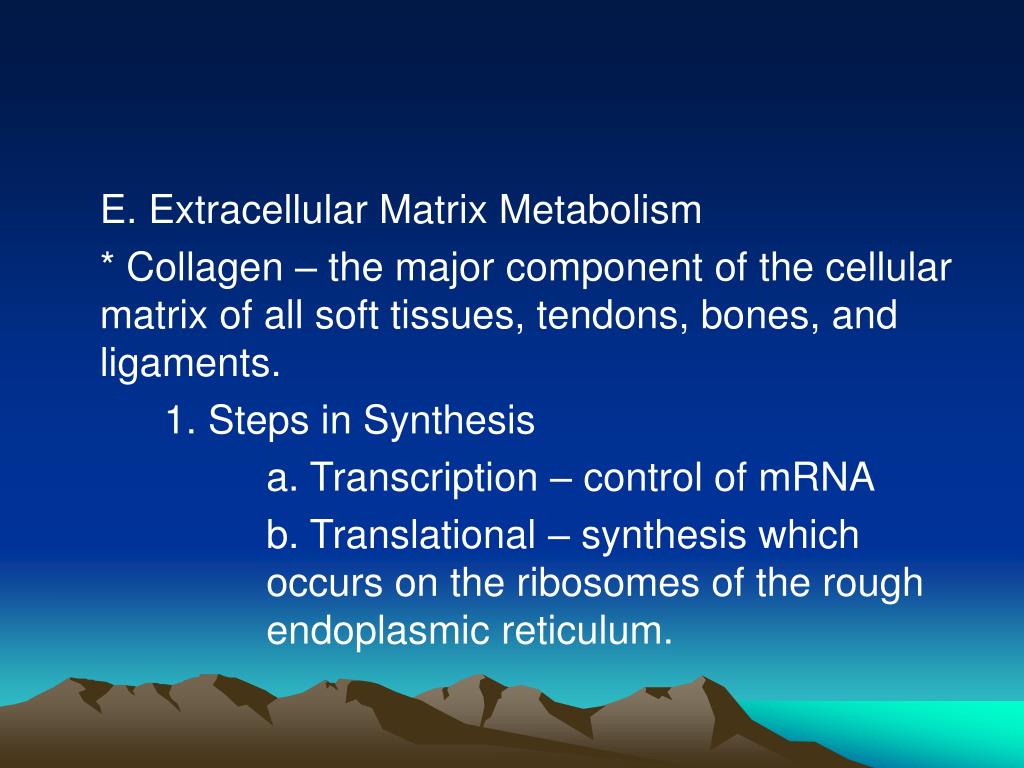 E. Extracellular Matrix Metabolism

* Collagen – the major component of the cellular matrix of all soft tissues, tendons, bones, and ligaments.

1. Steps in Synthesis

a. Transcription – control of mRNA

b. Translational – synthesis which occurs on the ribosomes of the rough endoplasmic reticulum.